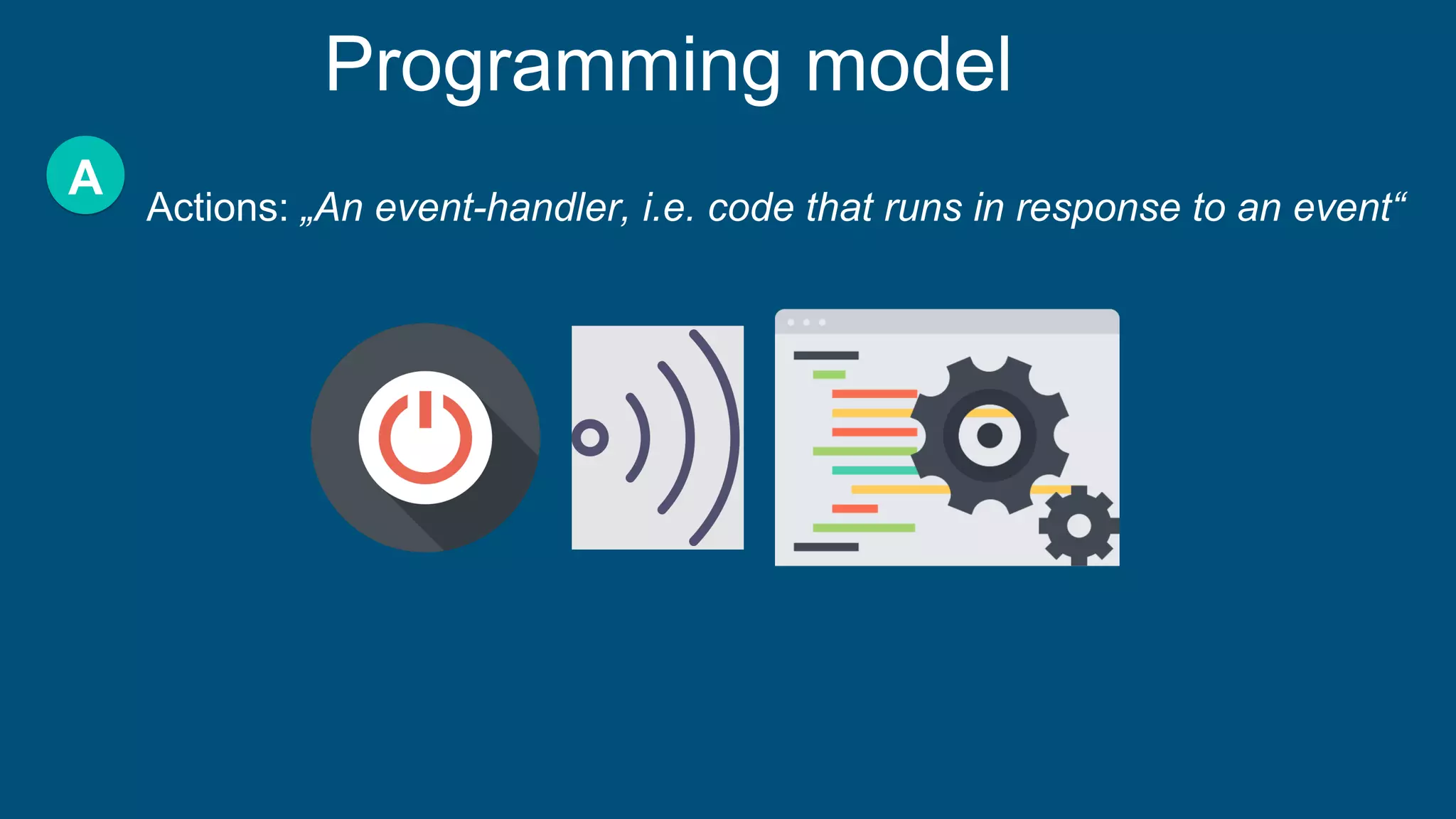 Programming model

A

Actions: „An event-handler, i.e. code that runs in response to an event“